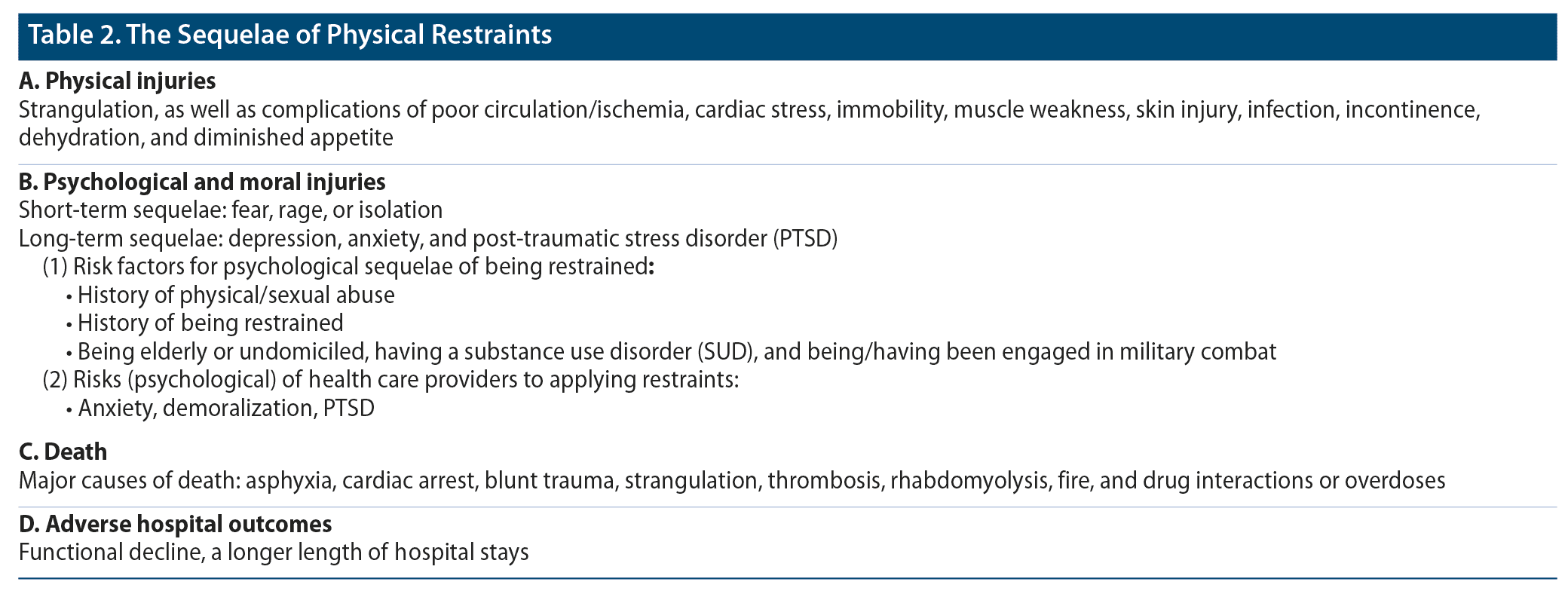 Table 2. The Sequelae of Physical Restraints

A. Physical injuries
Strangulation, as well as complications of poor circulation/ischemia, cardiac stress, immobility, muscle weakness, skin injury, infection, incontinence, dehydration, and diminished appetite

B. Psychological and moral injuries
Short-term sequelae: fear, rage, or isolation
Long-term sequelae: depression, anxiety, and post-traumatic stress disorder (PTSD)
(1) Risk factors for psychological sequelae of being restrained:
• History of physical/sexual abuse
• History of being restrained
• Being elderly or undomiciled, having a substance use disorder (SUD), and being/having been engaged in military combat
(2) Risks (psychological) of health care providers to applying restraints:
• Anxiety, demoralization, PTSD

C. Death
Major causes of death: asphyxia, cardiac arrest, blunt trauma, strangulation, thrombosis, rhabdomyolysis, fire, and drug interactions or overdoses

D. Adverse hospital outcomes
Functional decline, a longer length of hospital stays